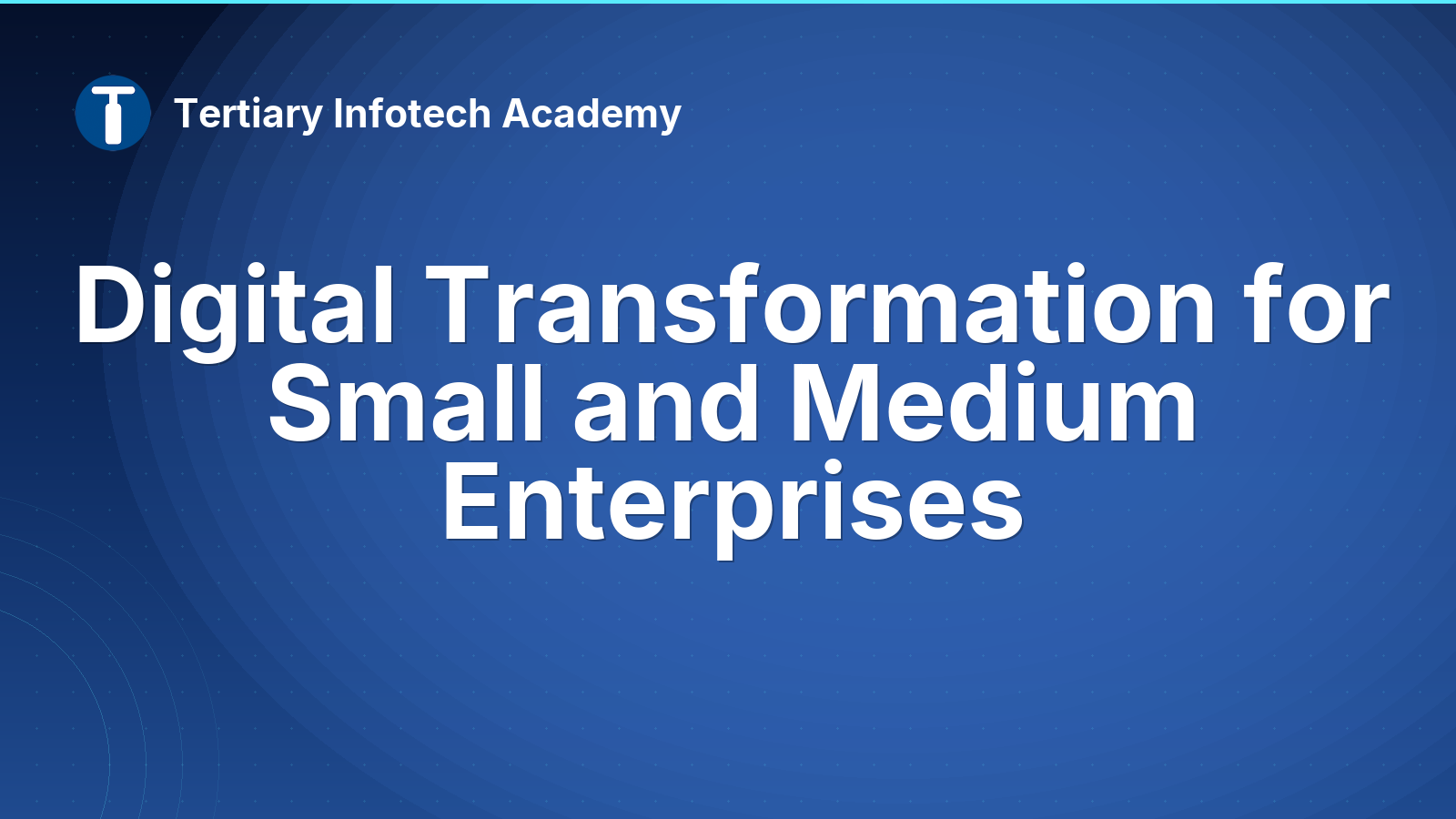 Tertiary Infotech Academy

Digital Transformation for Small and Medium Enterprises